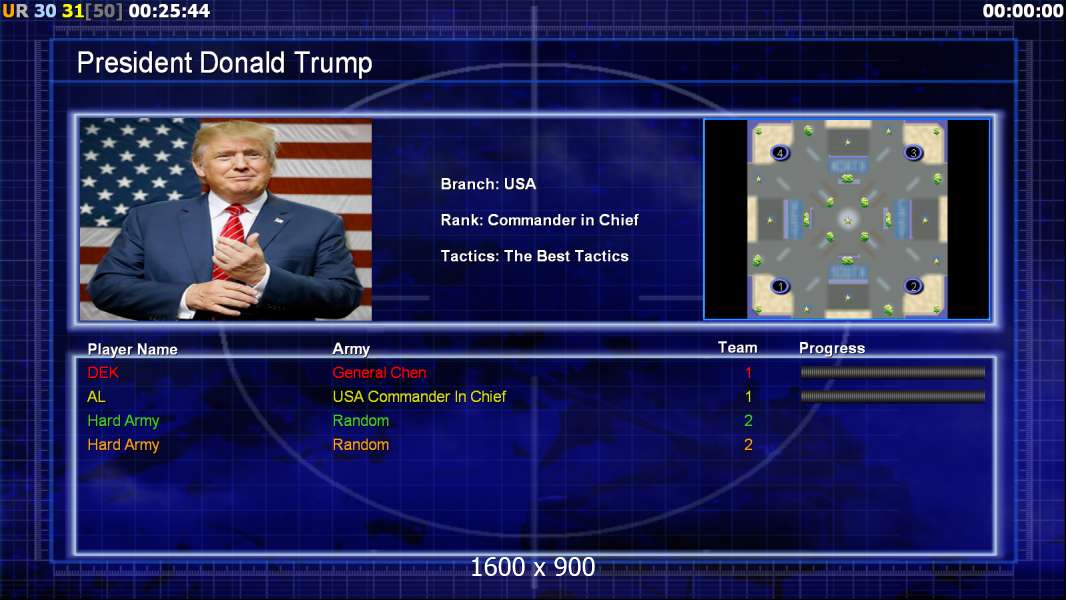 UR 30 31[50] 00:25:44

00:00:00

President Donald Trump

Branch: USA

Rank: Commander in Chief

Tactics: The Best Tactics

4 3 1 2

| Player Name | Army | Team | Progress |
|---|---|---|---|
| DEK | General Chen | 1 | |
| AL | USA Commander In Chief | 1 | |
| Hard Army | Random | 2 | |
| Hard Army | Random | 2 | |

1600 x 900